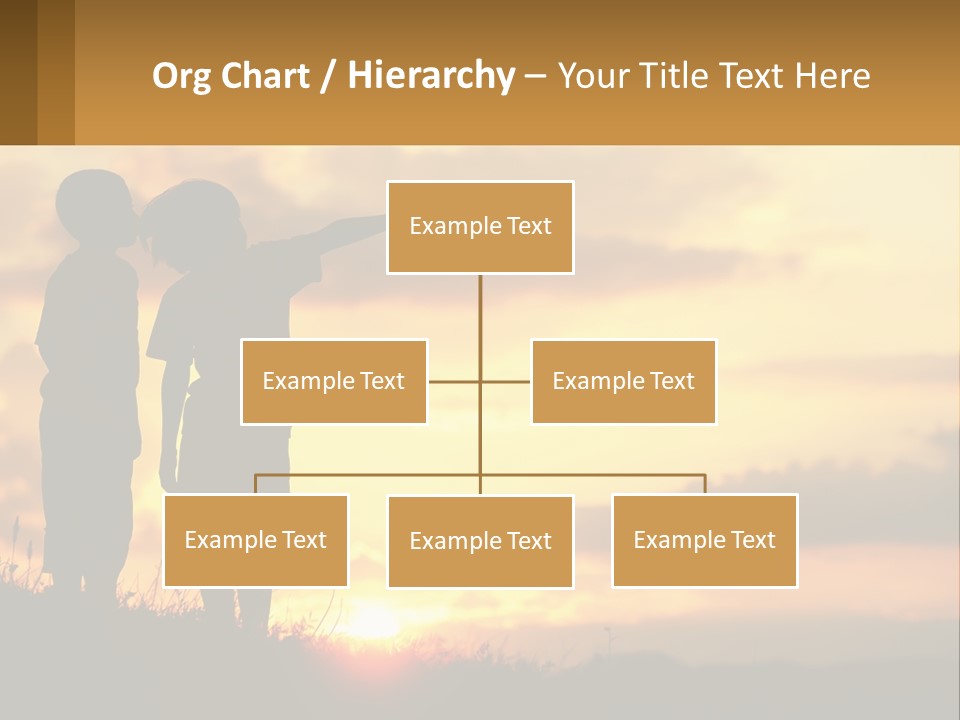 Org Chart / Hierarchy – Your Title Text Here

Example Text

Example Text

Example Text

Example Text

Example Text

Example Text